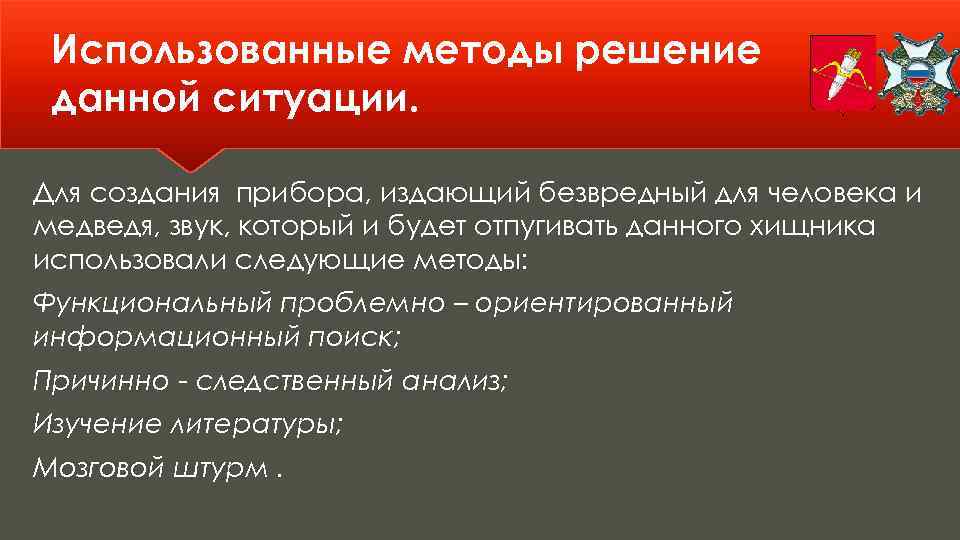 Использованные методы решение данной ситуации.

Для создания прибора, издающий безвредный для человека и медведя, звук, который и будет отпугивать данного хищника использовали следующие методы:

Функциональный проблемно – ориентированный информационный поиск;

Причинно - следственный анализ;

Изучение литературы;

Мозговой штурм .